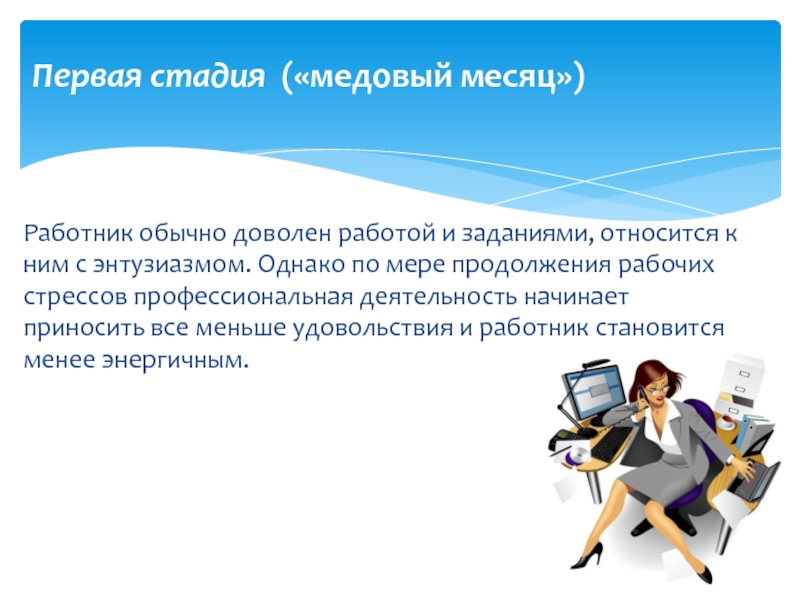 Первая стадия («медовый месяц»)

Работник обычно доволен работой и заданиями, относится к ним с энтузиазмом. Однако по мере продолжения рабочих стрессов профессиональная деятельность начинает приносить все меньше удовольствия и работник становится менее энергичным.